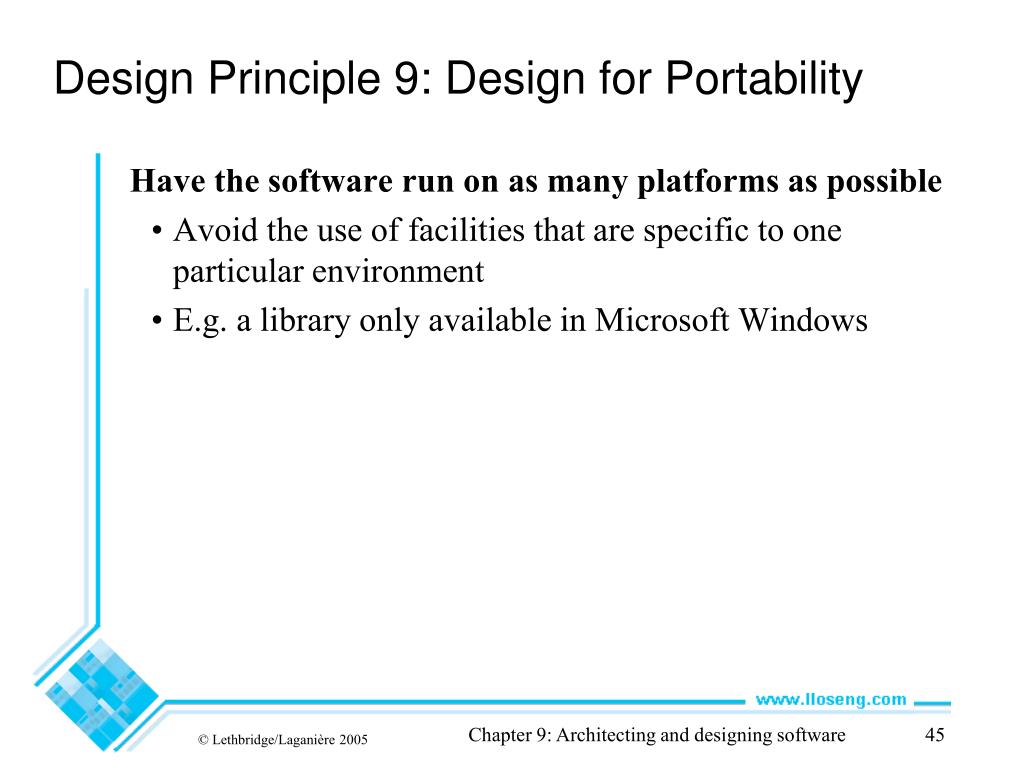 Design Principle 9: Design for Portability

Have the software run on as many platforms as possible

• Avoid the use of facilities that are specific to one particular environment

• E.g. a library only available in Microsoft Windows

www.lloseng.com

© Lethbridge/Laganière 2005

Chapter 9: Architecting and designing software

45